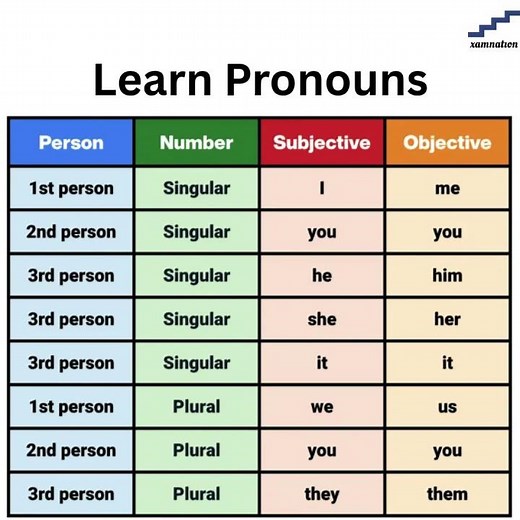 xamnation

Learn Pronouns

| Person | Number | Subjective | Objective |
|---|---|---|---|
| 1st person | Singular | I | me |
| 2nd person | Singular | you | you |
| 3rd person | Singular | he | him |
| 3rd person | Singular | she | her |
| 3rd person | Singular | it | it |
| 1st person | Plural | we | us |
| 2nd person | Plural | you | you |
| 3rd person | Plural | they | them |